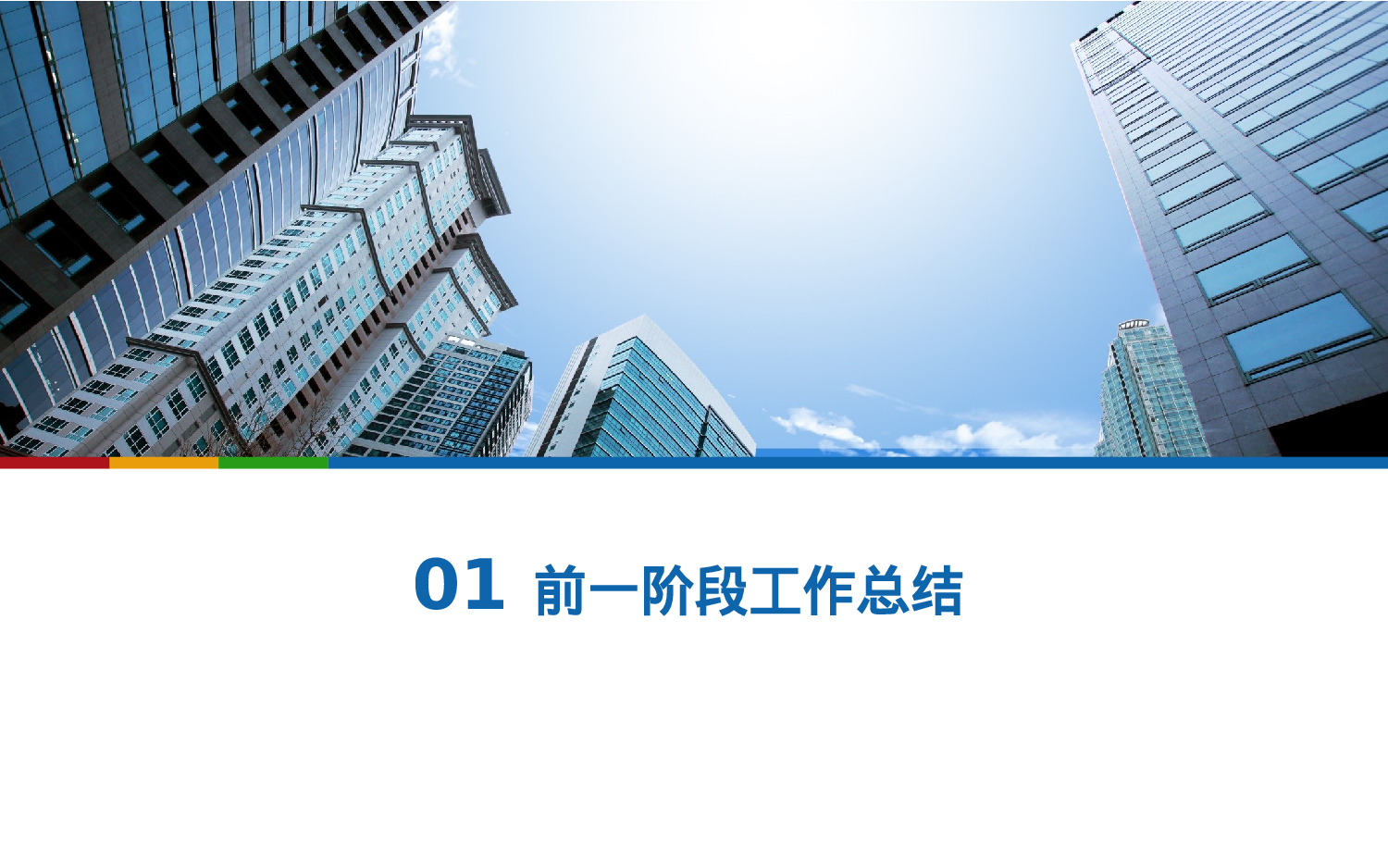 01 前一阶段工作总结